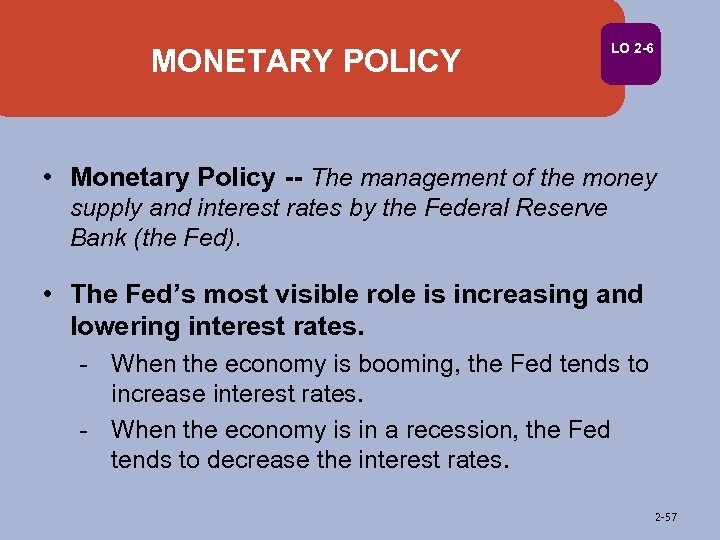 MONETARY POLICY

LO 2-6

• Monetary Policy -- The management of the money supply and interest rates by the Federal Reserve Bank (the Fed).

• The Fed's most visible role is increasing and lowering interest rates.

- When the economy is booming, the Fed tends to increase interest rates.

- When the economy is in a recession, the Fed tends to decrease the interest rates.

2-57